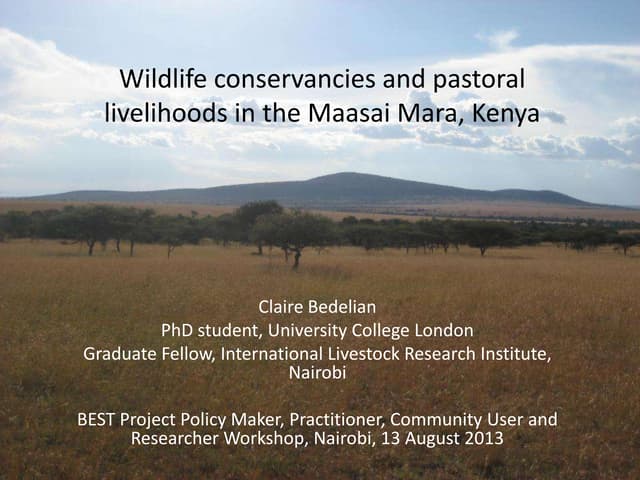 Wildlife conservancies and pastoral livelihoods in the Maasai Mara, Kenya

Claire Bedelian
PhD student, University College London
Graduate Fellow, International Livestock Research Institute, Nairobi

BEST Project Policy Maker, Practitioner, Community User and Researcher Workshop, Nairobi, 13 August 2013